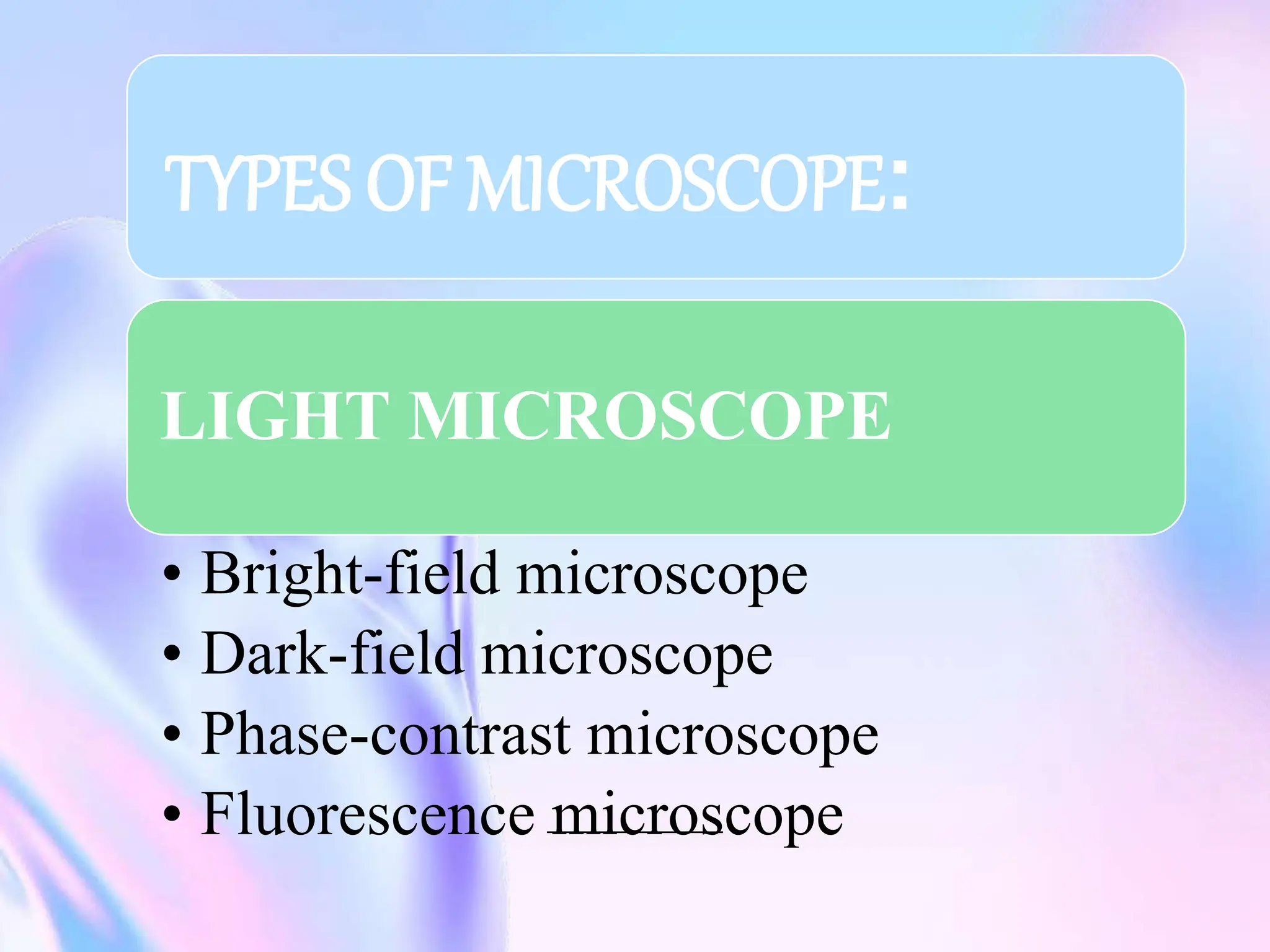 TYPES OF MICROSCOPE:

LIGHT MICROSCOPE

• Bright-field microscope
• Dark-field microscope
• Phase-contrast microscope
• Fluorescence microscope